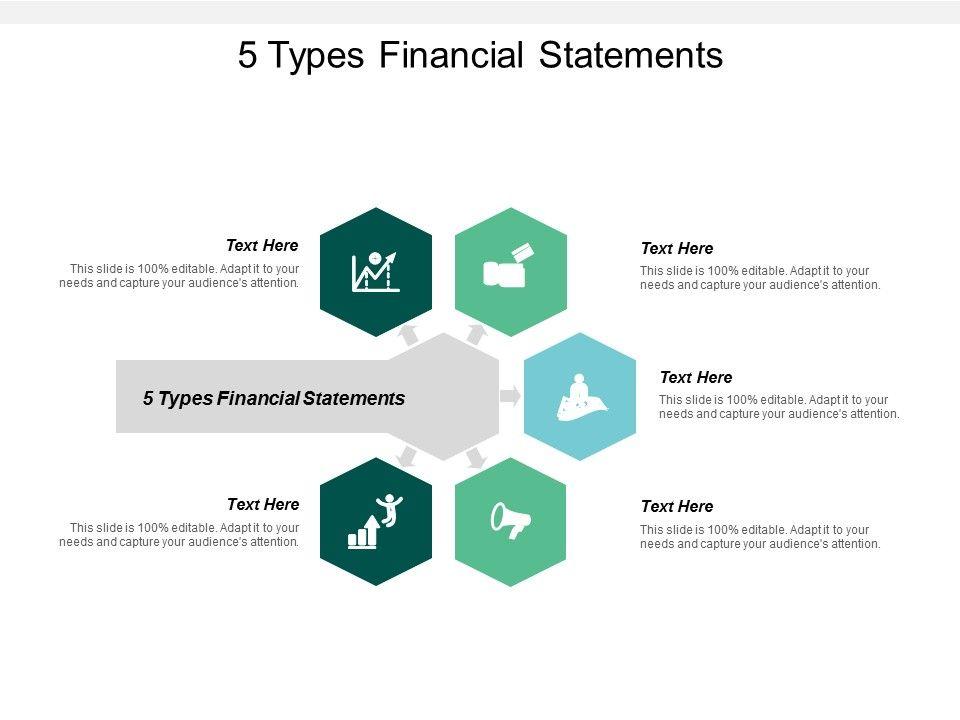 5 Types Financial Statements

Text Here

This slide is 100% editable. Adapt it to your needs and capture your audience's attention.

Text Here

This slide is 100% editable. Adapt it to your needs and capture your audience's attention.

5 Types Financial Statements

Text Here

This slide is 100% editable. Adapt it to your needs and capture your audience's attention.

Text Here

This slide is 100% editable. Adapt it to your needs and capture your audience's attention.

Text Here

This slide is 100% editable. Adapt it to your needs and capture your audience's attention.